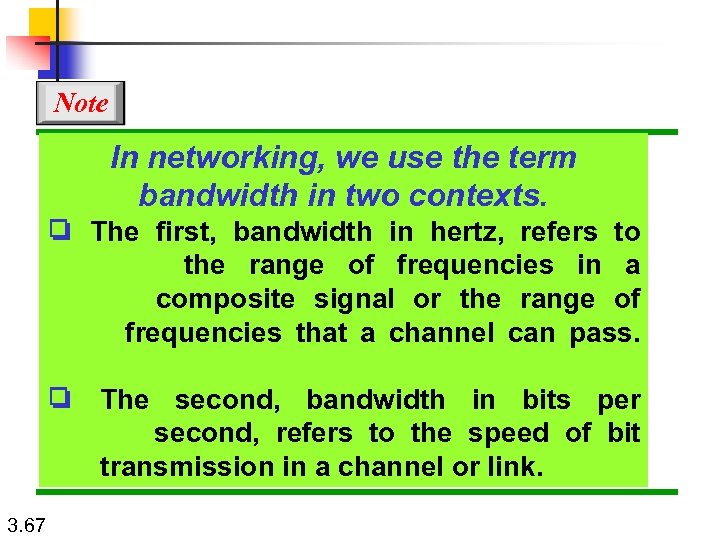 Note

In networking, we use the term bandwidth in two contexts.

❑ The first, bandwidth in hertz, refers to the range of frequencies in a composite signal or the range of frequencies that a channel can pass.

❑ The second, bandwidth in bits per second, refers to the speed of bit transmission in a channel or link.

3.67